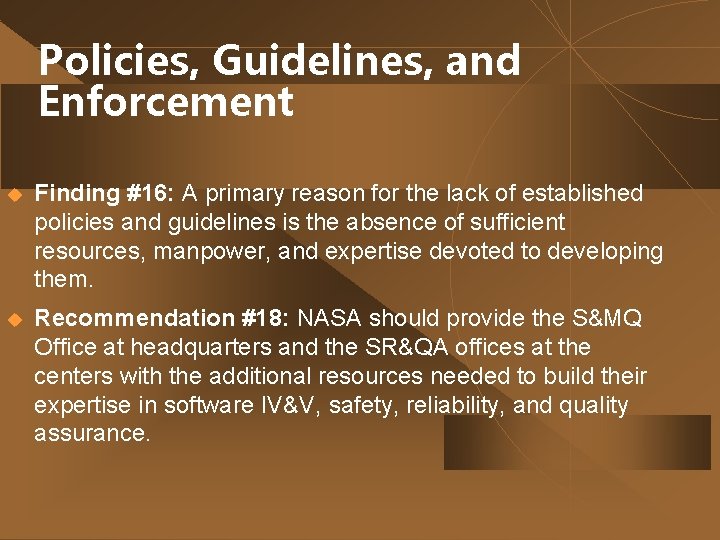 Policies, Guidelines, and Enforcement

Finding #16: A primary reason for the lack of established policies and guidelines is the absence of sufficient resources, manpower, and expertise devoted to developing them.

Recommendation #18: NASA should provide the S&MQ Office at headquarters and the SR&QA offices at the centers with the additional resources needed to build their expertise in software IV&V, safety, reliability, and quality assurance.